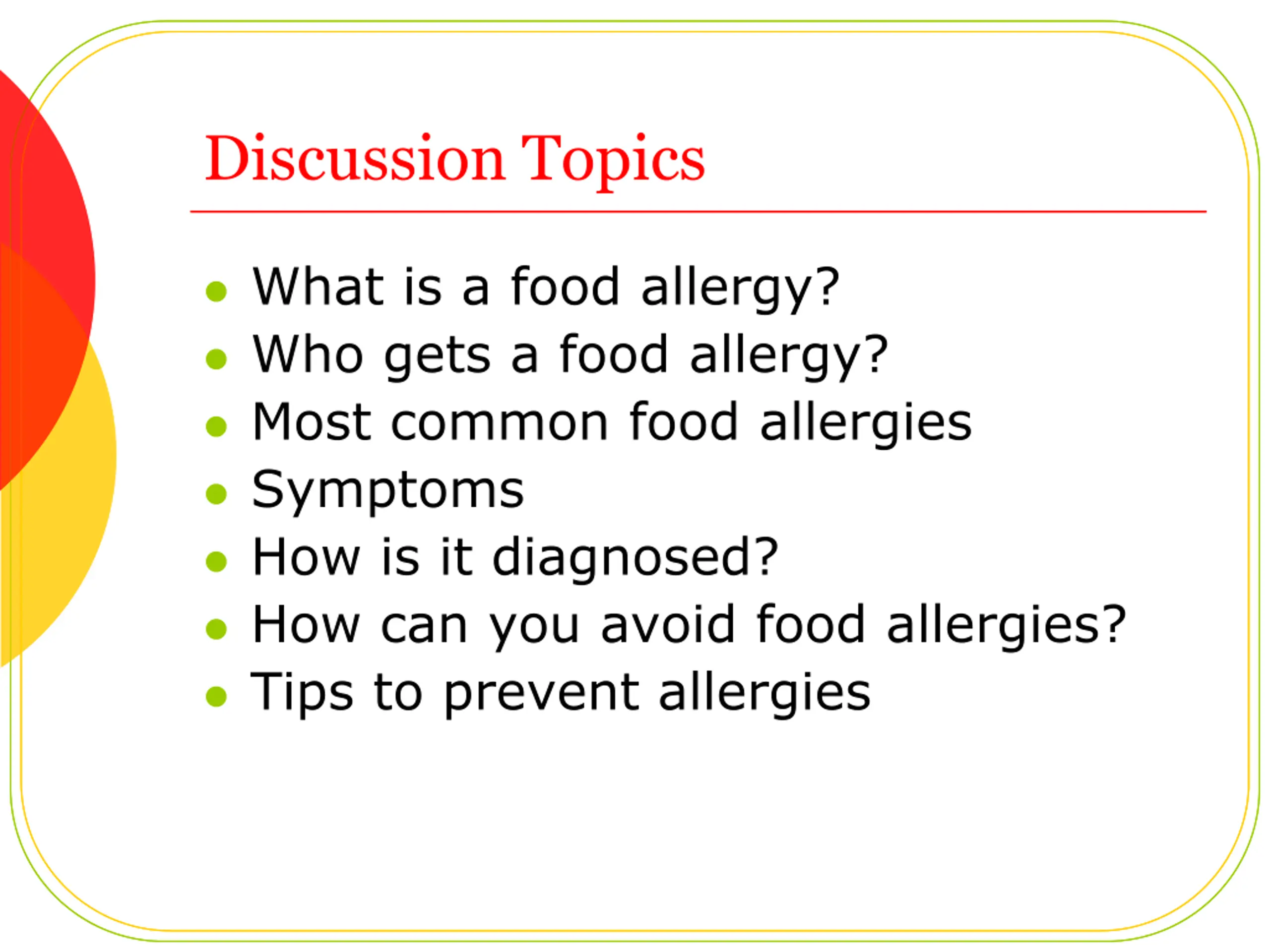 Discussion Topics

- What is a food allergy?
- Who gets a food allergy?
- Most common food allergies
- Symptoms
- How is it diagnosed?
- How can you avoid food allergies?
- Tips to prevent allergies